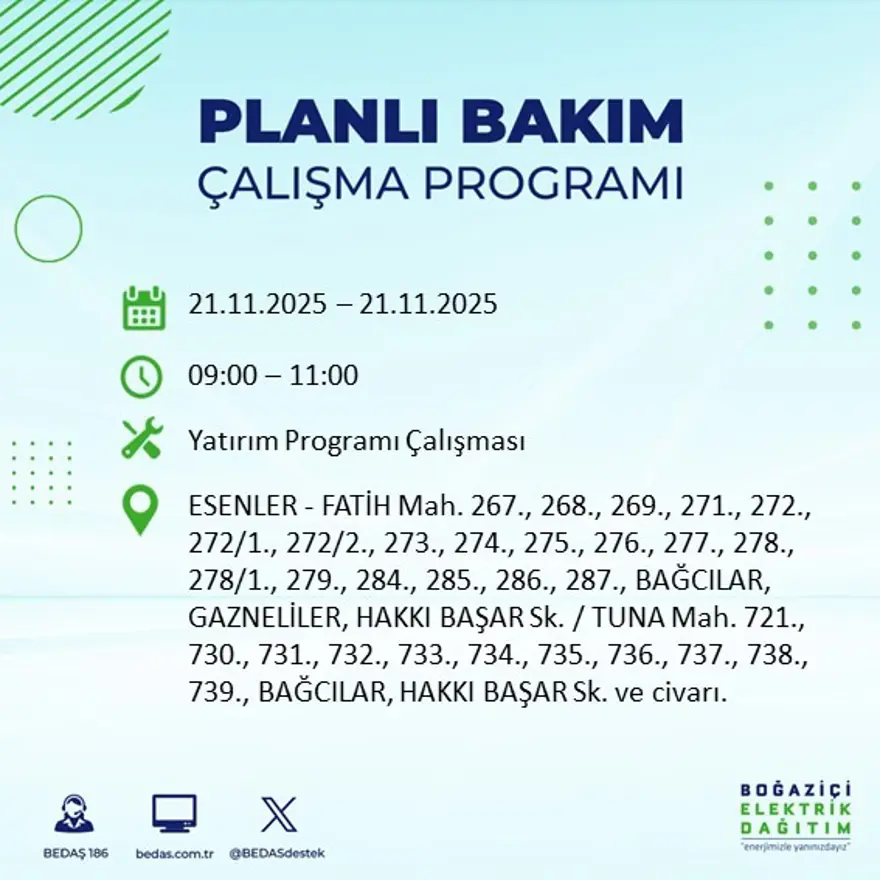 PLANLI BAKIM
ÇALIŞMA PROGRAMI

21.11.2025 – 21.11.2025

09:00 – 11:00

Yatırım Programı Çalışması

ESENLER - FATİH Mah. 267., 268., 269., 271., 272., 272/1., 272/2., 273., 274., 275., 276., 277., 278., 278/1., 279., 284., 285., 286., 287., BAĞCILAR, GAZNELİLER, HAKKI BAŞAR Sk. / TUNA Mah. 721., 730., 731., 732., 733., 734., 735., 736., 737., 738., 739., BAĞCILAR, HAKKI BAŞAR Sk. ve civarı.

BEDAŞ 186
bedas.com.tr
@BEDASdestek

BOĞAZİÇİ
ELEKTRİK
DAĞITIM
"enerjimizle yanınızdayız"